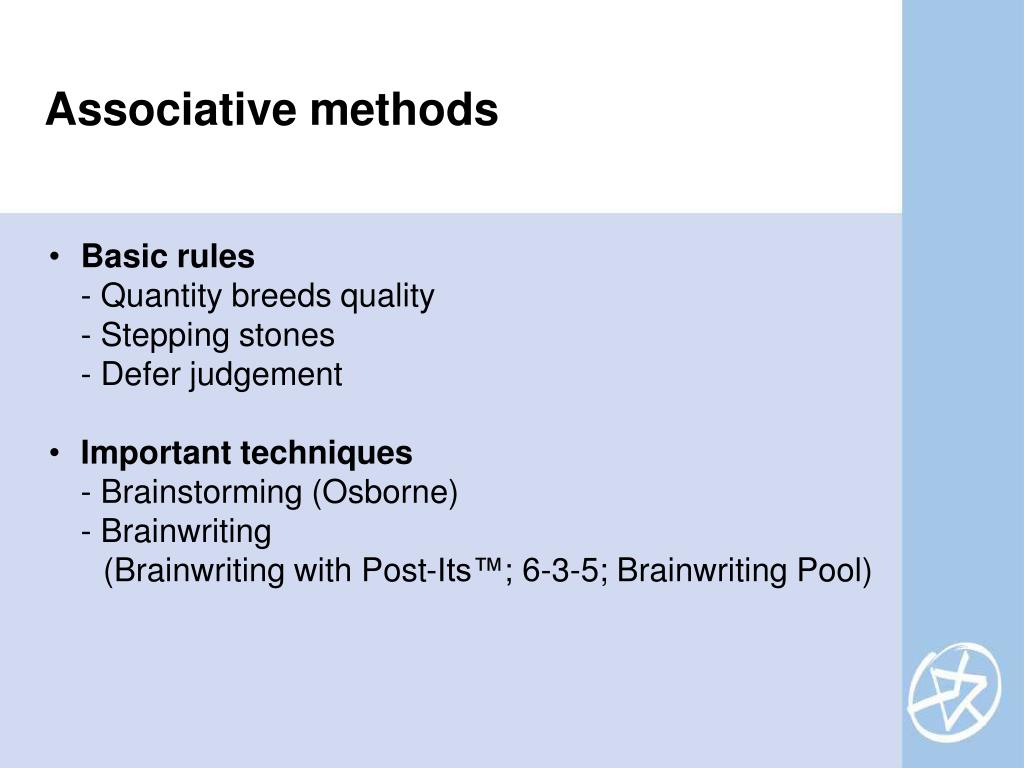 Associative methods

• Basic rules
- Quantity breeds quality
- Stepping stones
- Defer judgement

• Important techniques
- Brainstorming (Osborne)
- Brainwriting
(Brainwriting with Post-Its™; 6-3-5; Brainwriting Pool)